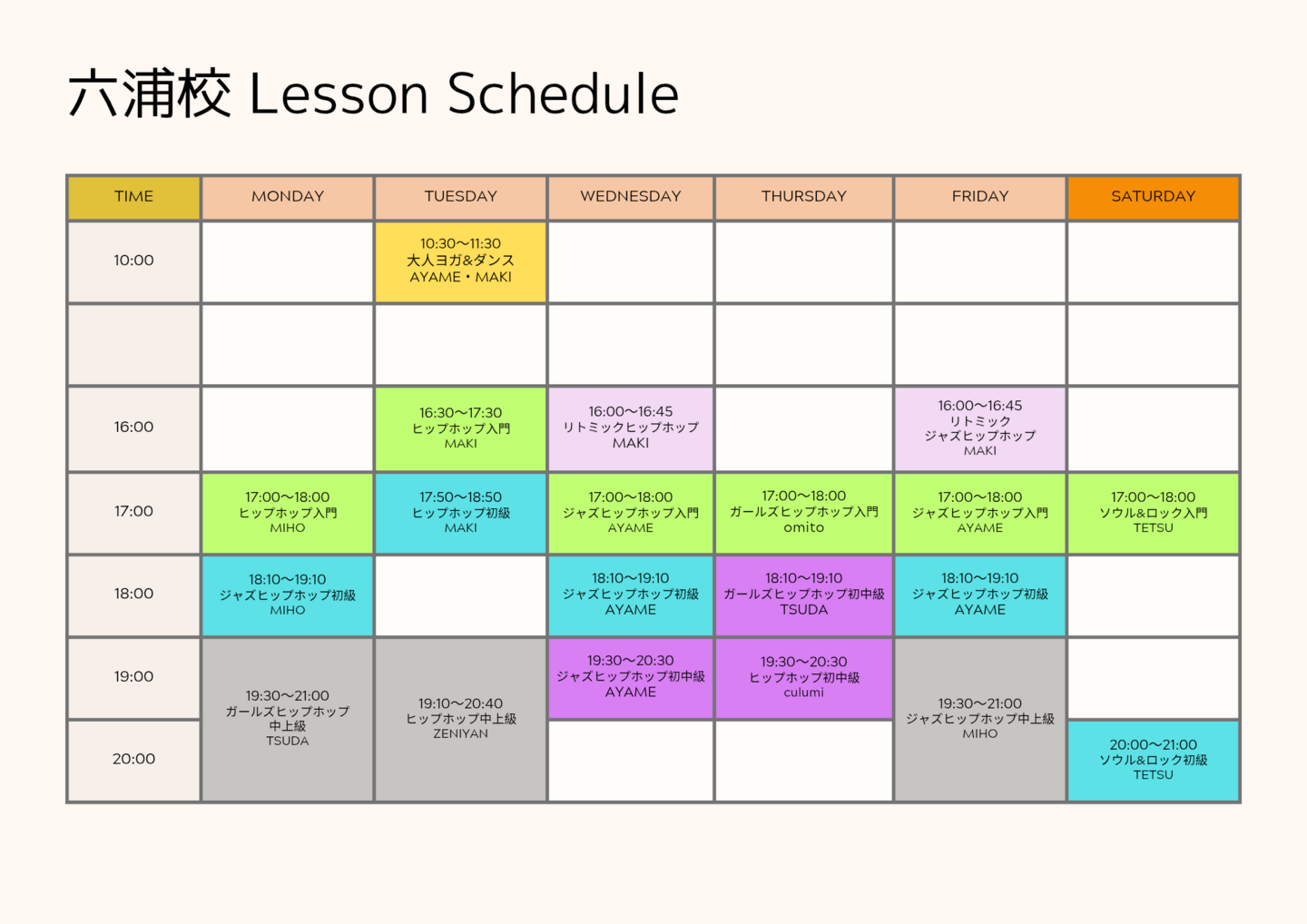 六浦校 Lesson Schedule

| TIME | MONDAY | TUESDAY | WEDNESDAY | THURSDAY | FRIDAY | SATURDAY |
|---|---|---|---|---|---|---|
| 10:00 | | 10:30〜11:30 大人ヨガ&ダンス AYAME・MAKI | | | | |
| | | | | | | |
| 16:00 | | 16:30〜17:30 ヒップホップ入門 MAKI | 16:00〜16:45 リトミックヒップホップ MAKI | | 16:00〜16:45 リトミック ジャズヒップホップ MAKI | |
| 17:00 | 17:00〜18:00 ヒップホップ入門 MIHO | 17:50〜18:50 ヒップホップ初級 MAKI | 17:00〜18:00 ジャズヒップホップ入門 AYAME | 17:00〜18:00 ガールズヒップホップ入門 omito | 17:00〜18:00 ジャズヒップホップ入門 AYAME | 17:00〜18:00 ソウル&ロック入門 TETSU |
| 18:00 | 18:10〜19:10 ジャズヒップホップ初級 MIHO | | 18:10〜19:10 ジャズヒップホップ初級 AYAME | 18:10〜19:10 ガールズヒップホップ初中級 TSUDA | 18:10〜19:10 ジャズヒップホップ初級 AYAME | |
| 19:00 | 19:30〜21:00 ガールズヒップホップ 中上級 TSUDA | 19:10〜20:40 ヒップホップ中上級 ZENIYAN | 19:30〜20:30 ジャズヒップホップ初中級 AYAME | 19:30〜20:30 ヒップホップ初中級 culumi | 19:30〜21:00 ジャズヒップホップ中上級 MIHO | |
| 20:00 | | | | | | 20:00〜21:00 ソウル&ロック初級 TETSU |